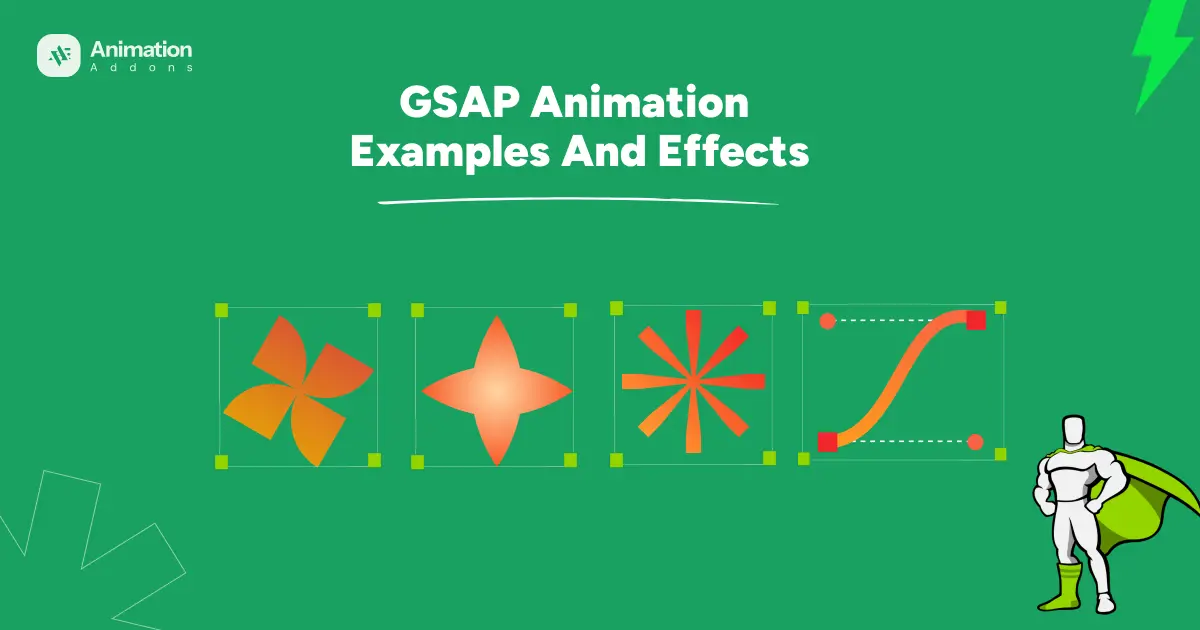 Animation
Addons

GSAP Animation
Examples And Effects